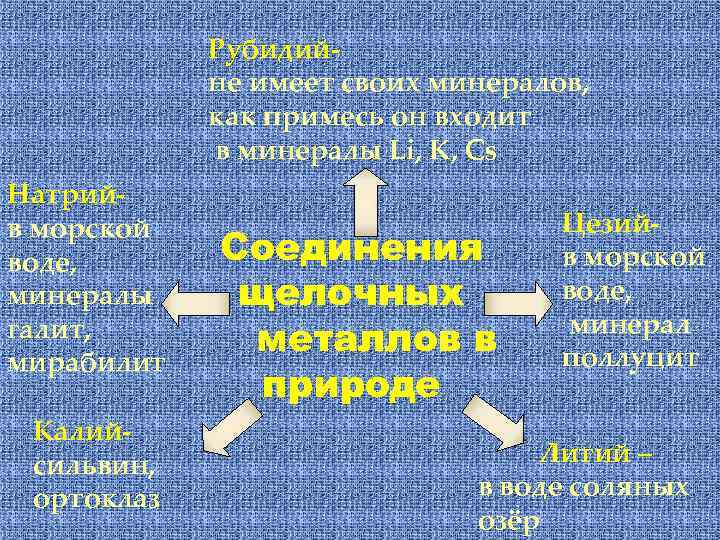 Рубидий-
не имеет своих минералов, как примесь он входит в минералы Li, K, Cs

Натрий-
в морской воде, минералы галит, мирабилит

Соединения щелочных металлов в природе

Цезий-
в морской воде, минерал поллуцит

Калий-
сильвин, ортоклаз

Литий –
в воде соляных озёр